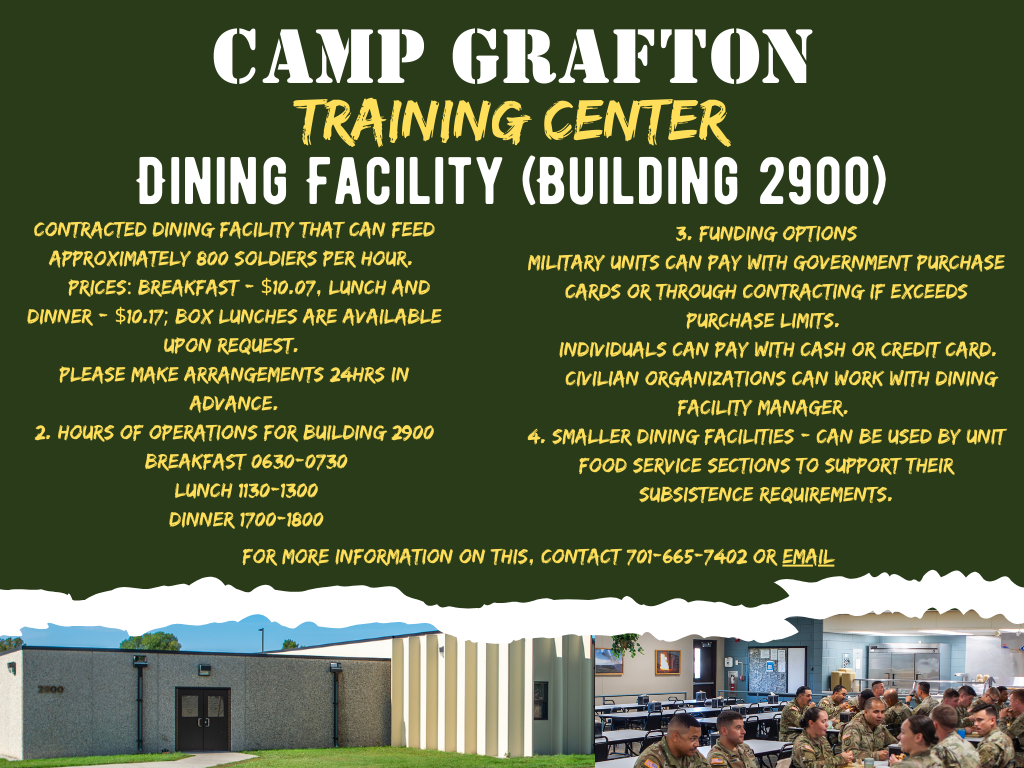 CAMP GRAFTON
TRAINING CENTER
DINING FACILITY (BUILDING 2900)

CONTRACTED DINING FACILITY THAT CAN FEED APPROXIMATELY 800 SOLDIERS PER HOUR.
PRICES: BREAKFAST - $10.07, LUNCH AND DINNER - $10.17; BOX LUNCHES ARE AVAILABLE UPON REQUEST.
PLEASE MAKE ARRANGEMENTS 24HRS IN ADVANCE.
2. HOURS OF OPERATIONS FOR BUILDING 2900
BREAKFAST 0630-0730
LUNCH 1130-1300
DINNER 1700-1800

3. FUNDING OPTIONS
MILITARY UNITS CAN PAY WITH GOVERNMENT PURCHASE CARDS OR THROUGH CONTRACTING IF EXCEEDS PURCHASE LIMITS.
INDIVIDUALS CAN PAY WITH CASH OR CREDIT CARD.
CIVILIAN ORGANIZATIONS CAN WORK WITH DINING FACILITY MANAGER.
4. SMALLER DINING FACILITIES - CAN BE USED BY UNIT FOOD SERVICE SECTIONS TO SUPPORT THEIR SUBSISTENCE REQUIREMENTS.

FOR MORE INFORMATION ON THIS, CONTACT 701-665-7402 OR EMAIL

2900